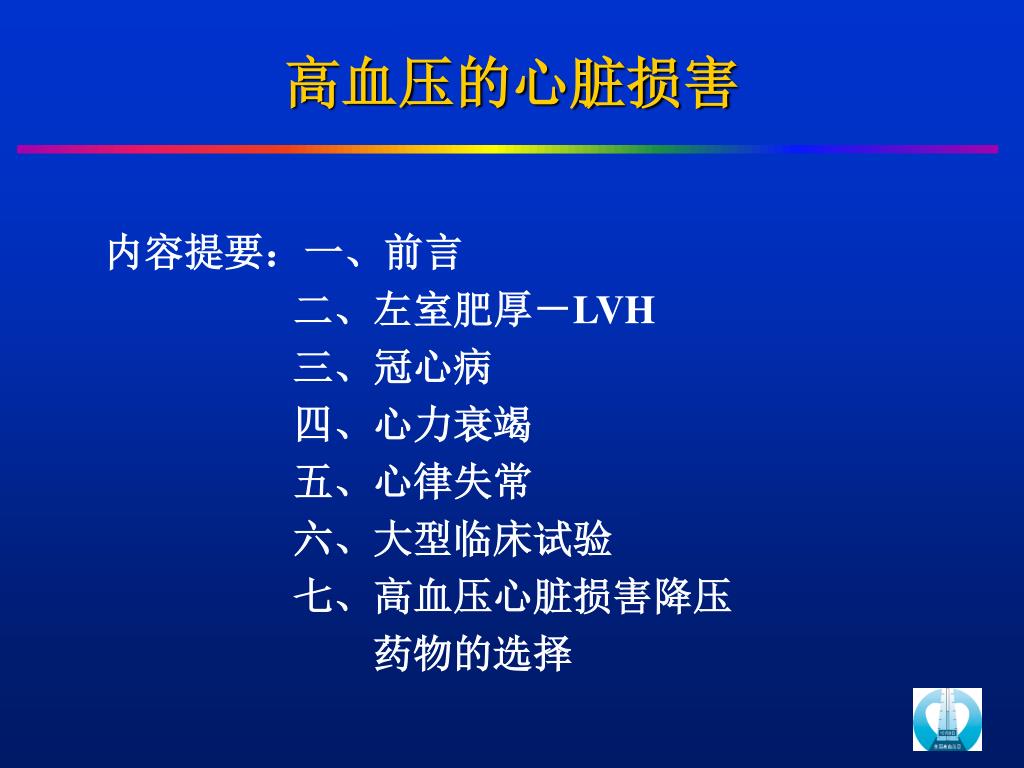 高血压的心脏损害

内容提要：一、前言
二、左室肥厚－LVH
三、冠心病
四、心力衰竭
五、心律失常
六、大型临床试验
七、高血压心脏损害降压药物的选择